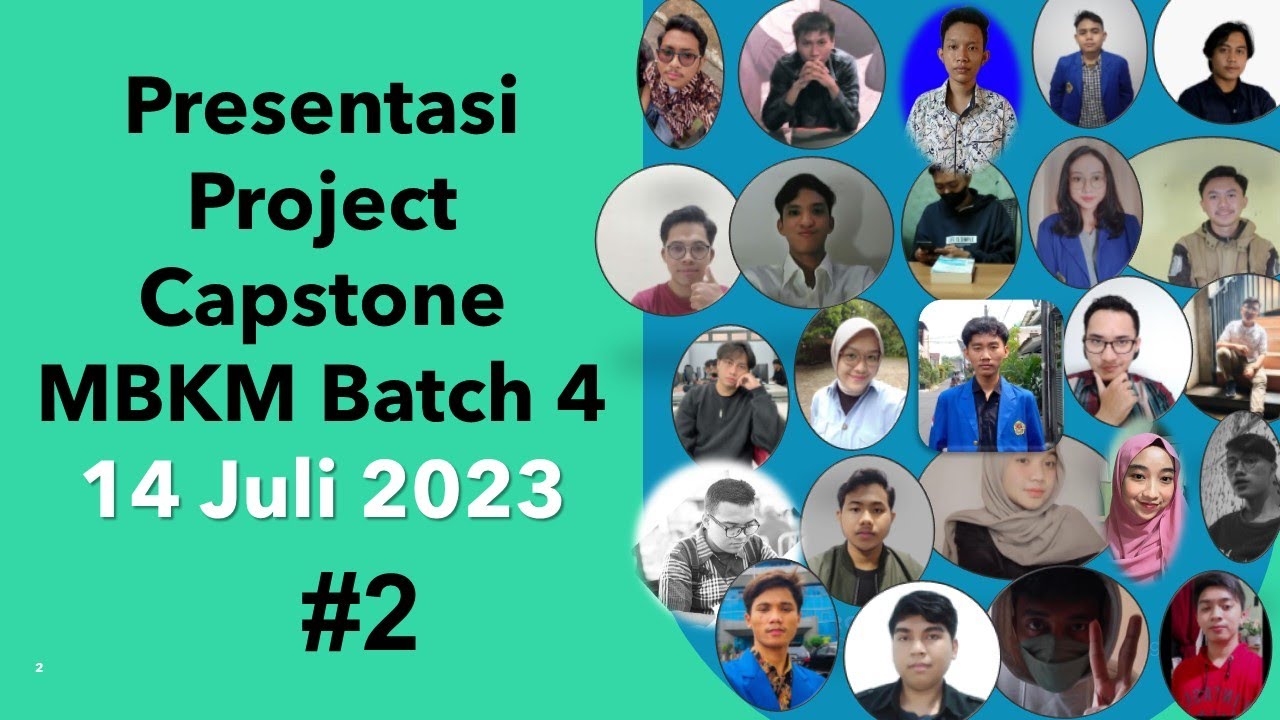 Presentasi Project Capstone MBKM Batch 4

14 Juli 2023

#2

2